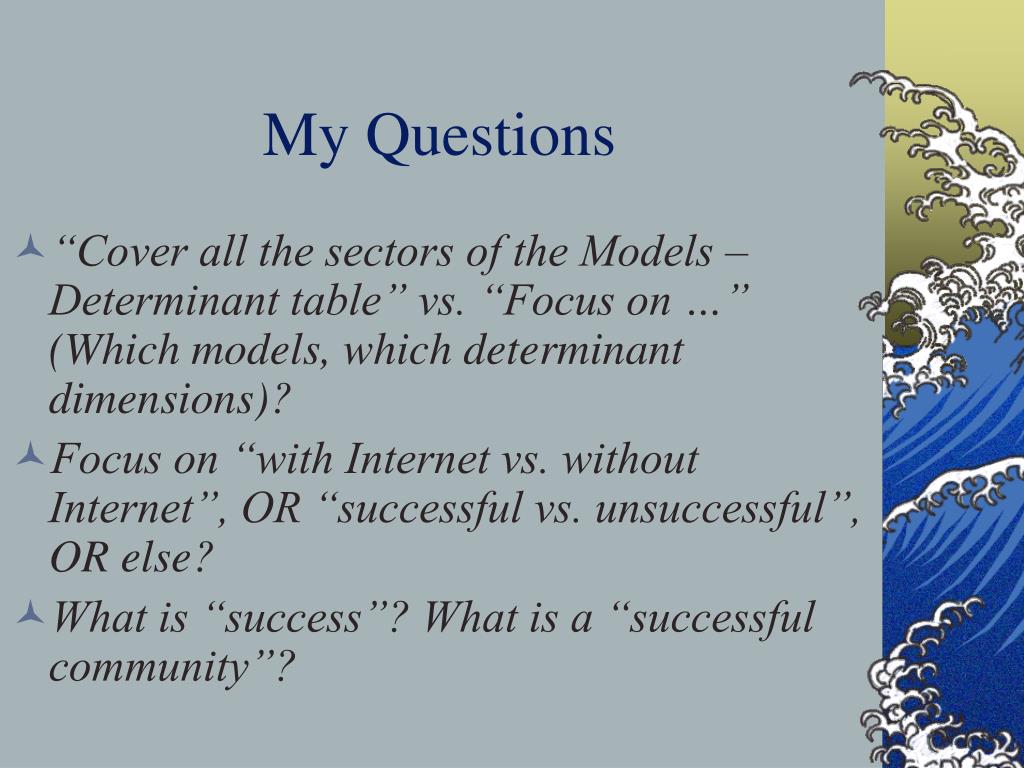 My Questions

“Cover all the sectors of the Models – Determinant table” vs. “Focus on …” (Which models, which determinant dimensions)?

Focus on “with Internet vs. without Internet”, OR “successful vs. unsuccessful”, OR else?

What is “success”? What is a “successful community”?